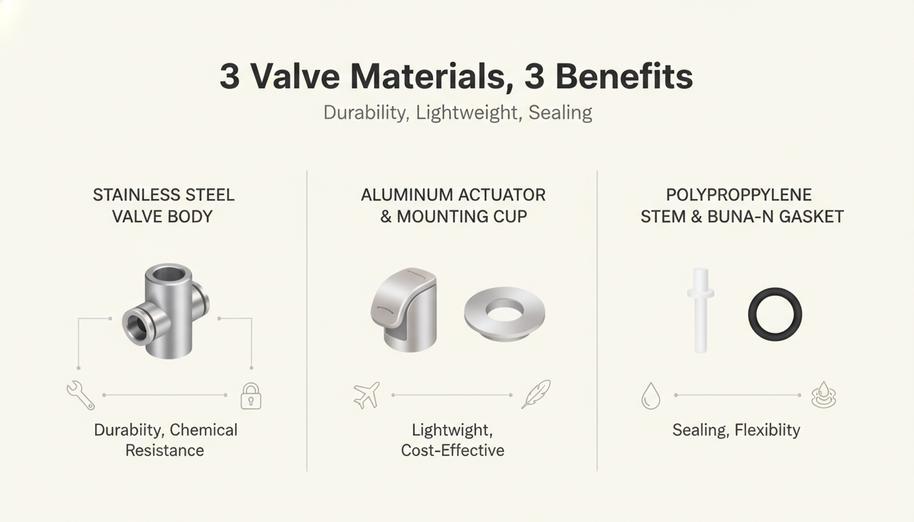 3 Valve Materials, 3 Benefits

Durability, Lightweight, Sealing

STAINLESS STEEL VALVE BODY

Durabiity, Chemical Resistance

ALUMINUM ACTUATOR & MOUNTING CUP

Lightwight, Cost-Effective

POLYPROPPYLENE STEM & BUNA-N GASKET

Sealing, Flexiblity